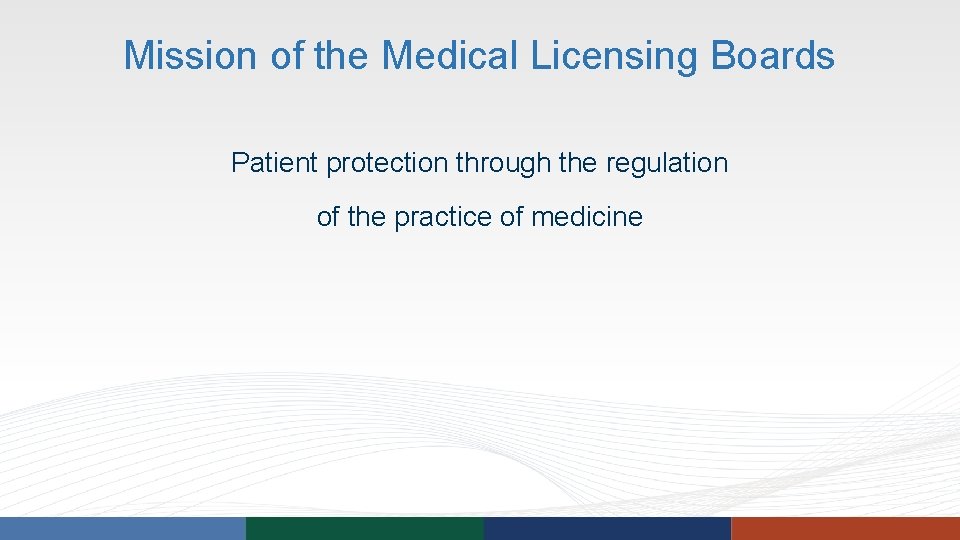 Mission of the Medical Licensing Boards

Patient protection through the regulation of the practice of medicine